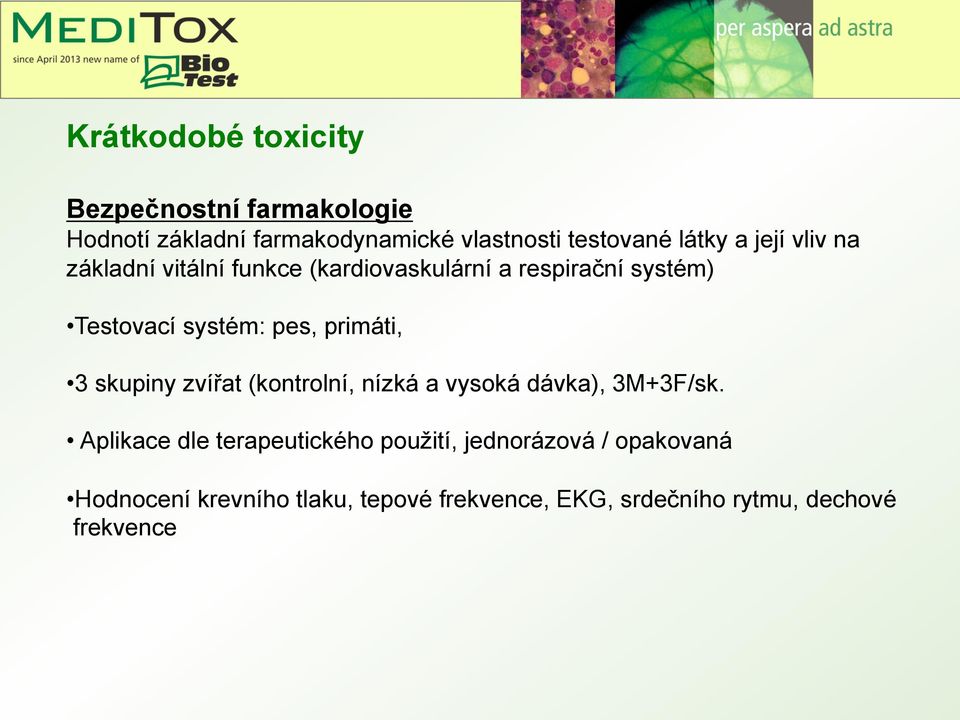 MEDITOX
since April 2013 new name of Bio Test
per aspera ad astra

Krátkodobé toxicity

Bezpečnostní farmakologie
Hodnotí základní farmakodynamické vlastnosti testované látky a její vliv na základní vitální funkce (kardiovaskulární a respirační systém)

•Testovací systém: pes, primáti,

•3 skupiny zvířat (kontrolní, nízká a vysoká dávka), 3M+3F/sk.

• Aplikace dle terapeutického použití, jednorázová / opakovaná

•Hodnocení krevního tlaku, tepové frekvence, EKG, srdečního rytmu, dechové frekvence